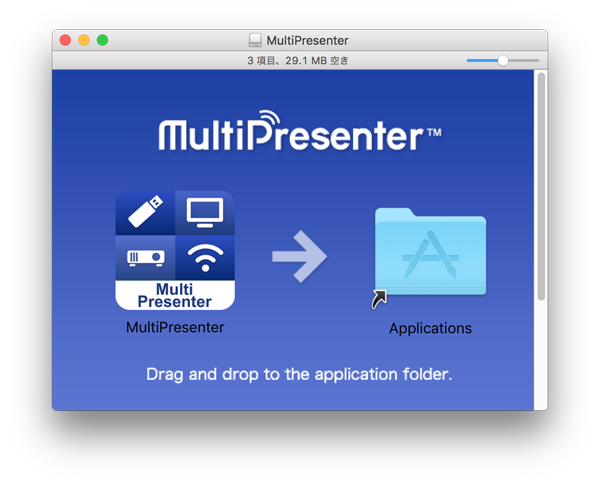 MultiPresenter

3 項目、29.1 MB 空き

MultiPresenter™

Multi Presenter

MultiPresenter

Applications

Drag and drop to the application folder.